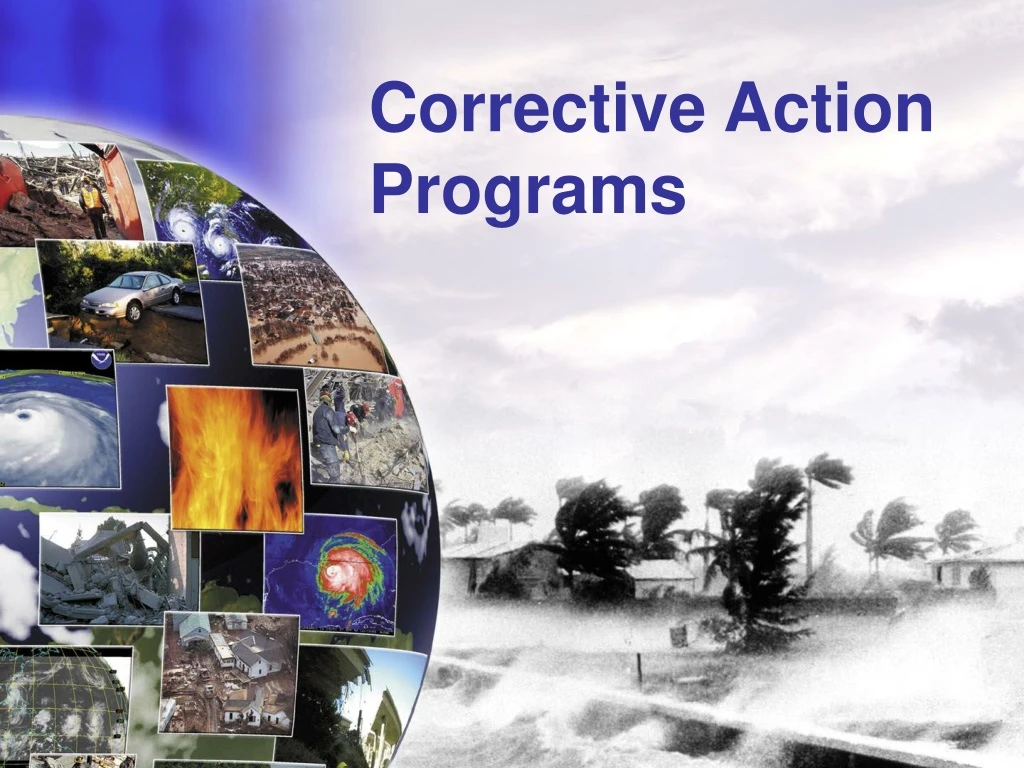 Corrective Action Programs